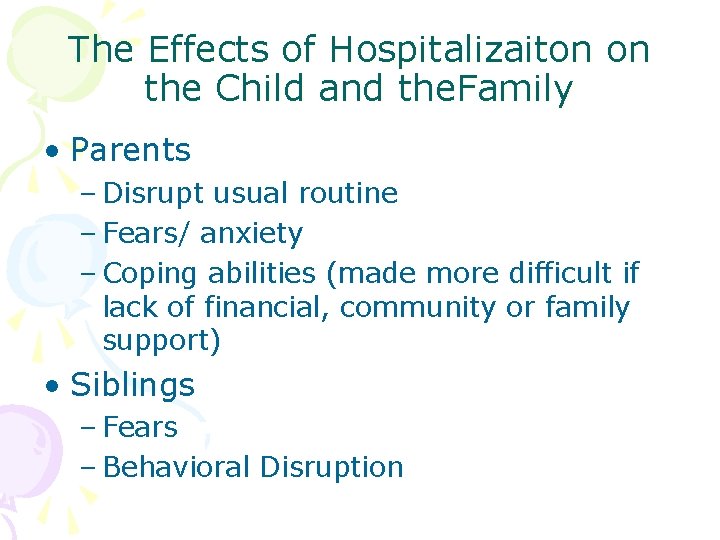 The Effects of Hospitalizaiton on the Child and theFamily

• Parents
– Disrupt usual routine
– Fears/ anxiety
– Coping abilities (made more difficult if lack of financial, community or family support)
• Siblings
– Fears
– Behavioral Disruption